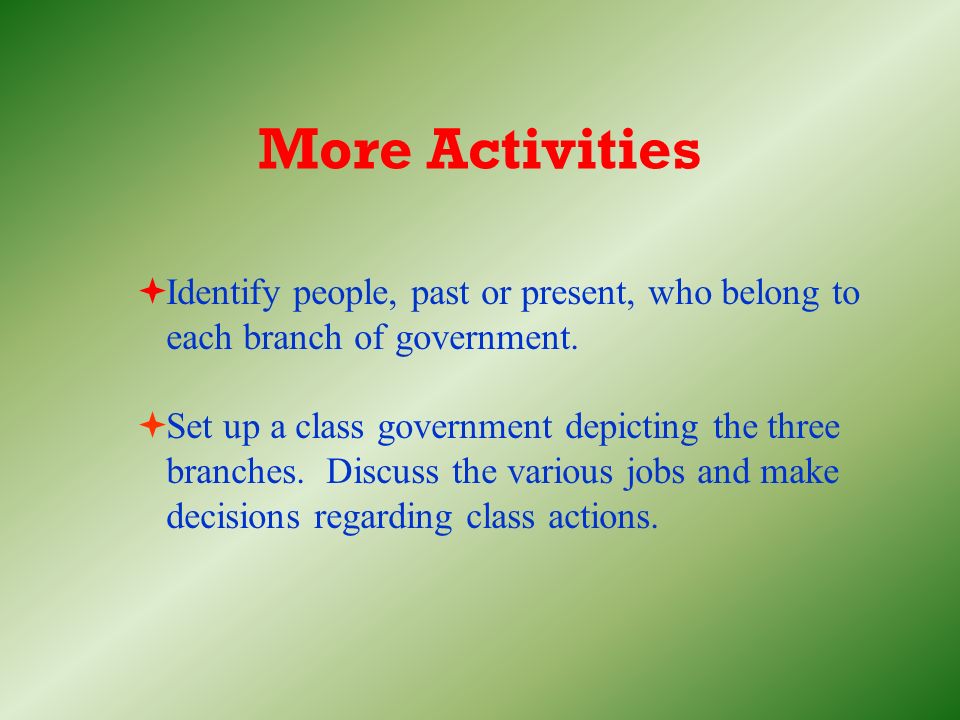 More Activities

Identify people, past or present, who belong to each branch of government.

Set up a class government depicting the three branches. Discuss the various jobs and make decisions regarding class actions.